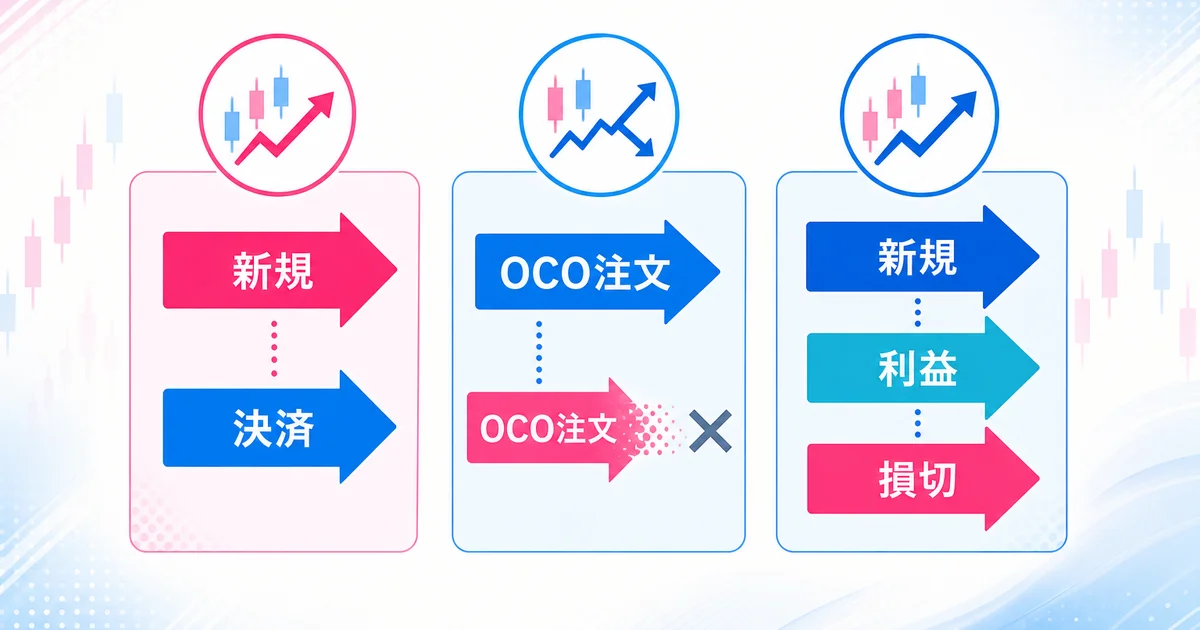 新規

決済

OCO注文

OCO注文

新規

利益

損切